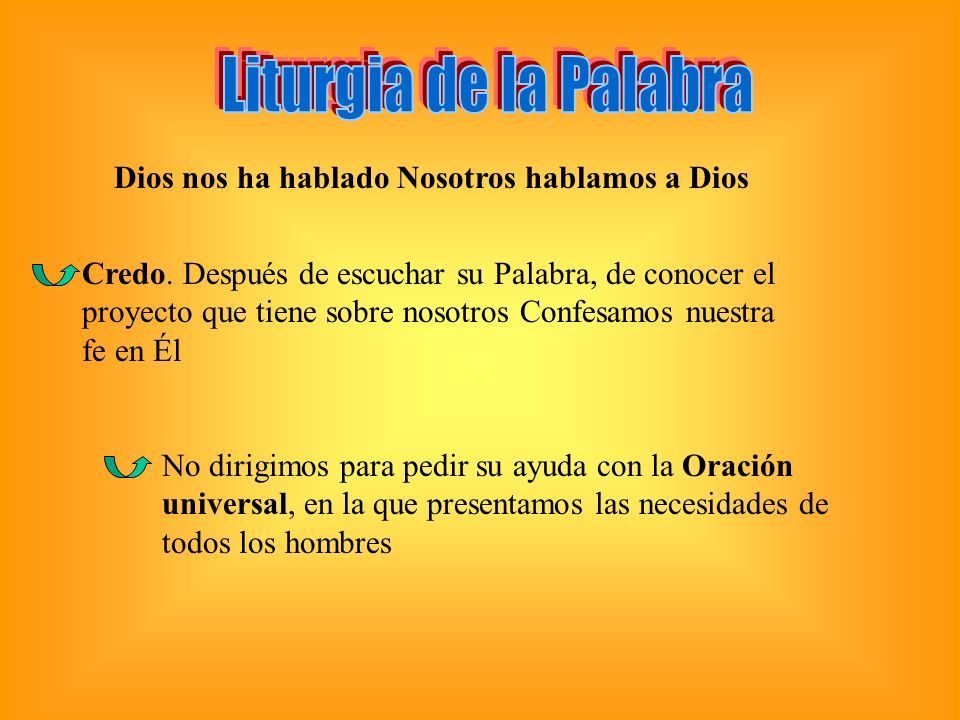 Liturgia de la Palabra

Dios nos ha hablado Nosotros hablamos a Dios

Credo. Después de escuchar su Palabra, de conocer el proyecto que tiene sobre nosotros Confesamos nuestra fe en Él

No dirigimos para pedir su ayuda con la Oración universal, en la que presentamos las necesidades de todos los hombres